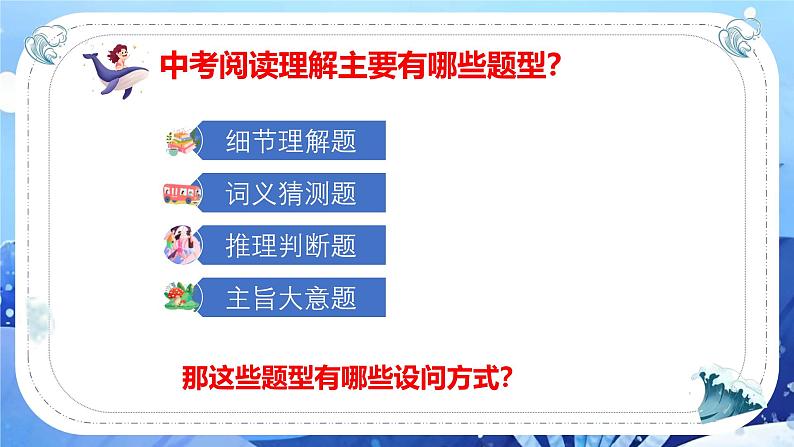 中考阅读理解主要有哪些题型？

细节理解题

词义猜测题

推理判断题

主旨大意题

那这些题型有哪些设问方式？